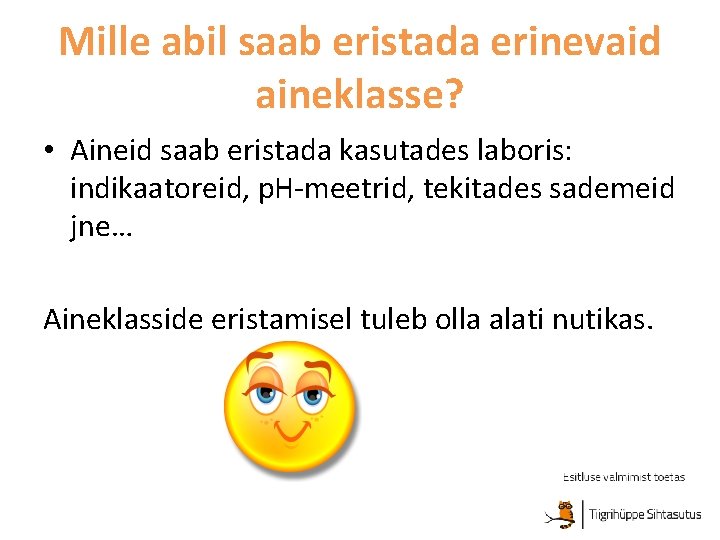 Mille abil saab eristada erinevaid aineklasse?

• Aineid saab eristada kasutades laboris: indikaatoreid, pH-meetrid, tekitades sademeid jne…

Aineklasside eristamisel tuleb olla alati nutikas.

Esitluse valmimist toetas

Tiigrihüppe Sihtasutus